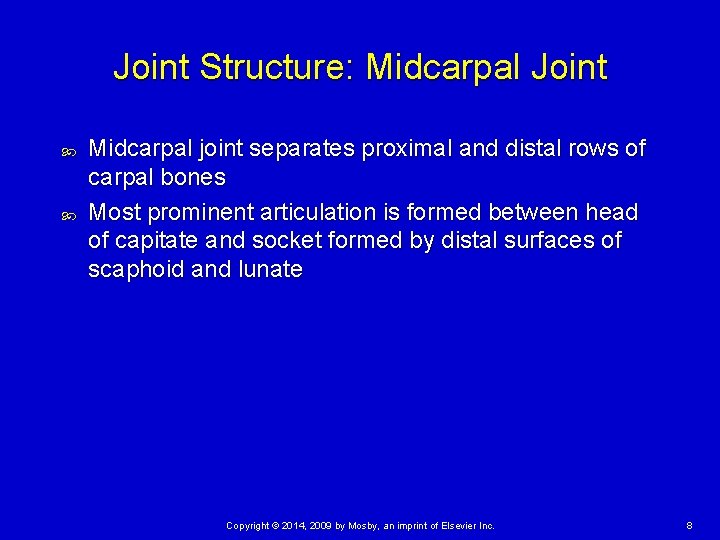 Joint Structure: Midcarpal Joint

Midcarpal joint separates proximal and distal rows of carpal bones

Most prominent articulation is formed between head of capitate and socket formed by distal surfaces of scaphoid and lunate

Copyright © 2014, 2009 by Mosby, an imprint of Elsevier Inc.

8